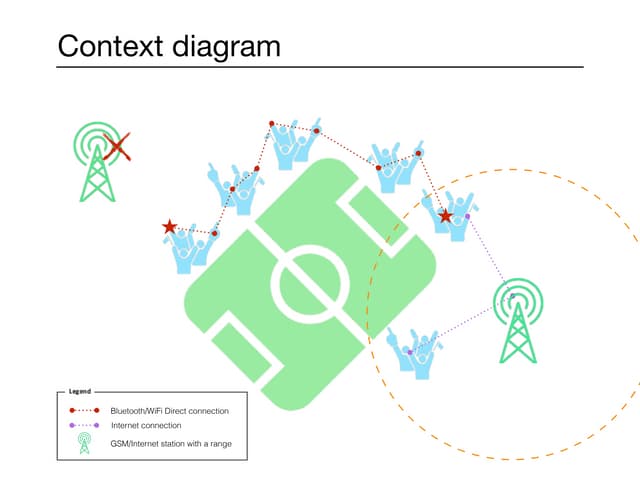 Context diagram

Legend
Bluetooth/WiFi Direct connection
Internet connection
GSM/Internet station with a range